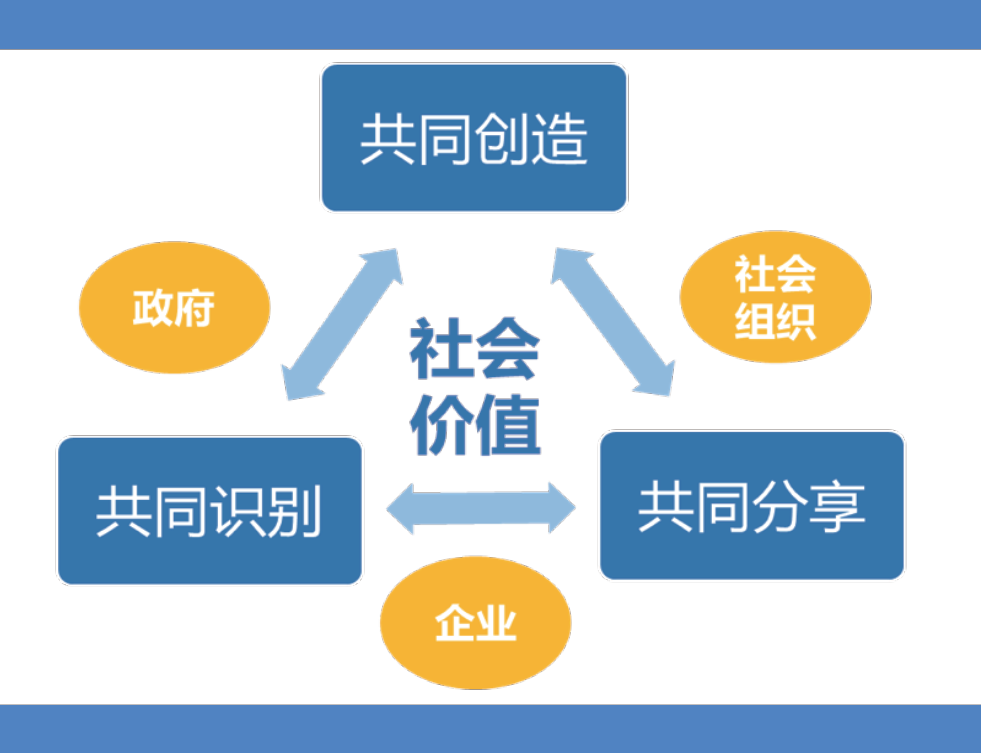 共同创造

政府

社会组织

社会价值

共同识别

共同分享

企业